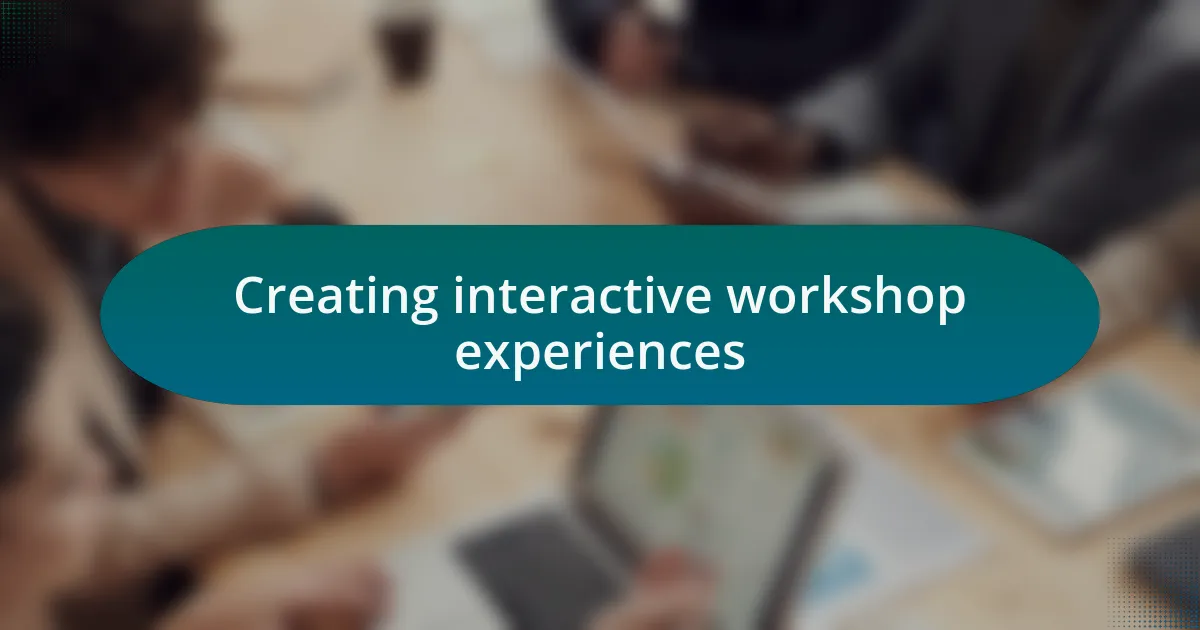 Creating interactive workshop experiences